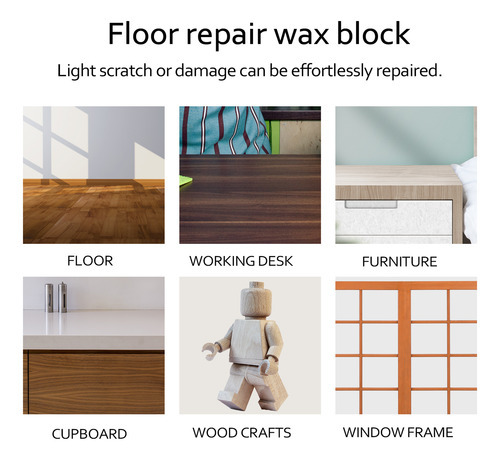 Floor repair wax block

Light scratch or damage can be effortlessly repaired.

FLOOR

WORKING DESK

FURNITURE

CUPBOARD

WOOD CRAFTS

WINDOW FRAME